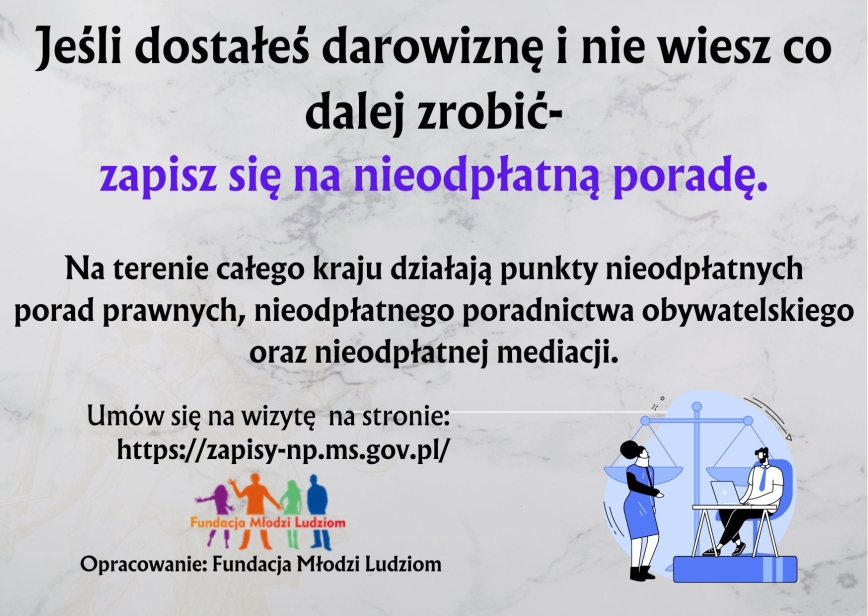 Jeśli dostałeś darowiznę i nie wiesz co dalej zrobić-
zapisz się na nieodpłatną poradę.

Na terenie całego kraju działają punkty nieodpłatnych porad prawnych, nieodpłatnego poradnictwa obywatelskiego oraz nieodpłatnej mediacji.

Umów się na wizytę na stronie:
https://zapisy-np.ms.gov.pl/

Fundacja Młodzi Ludziom

Opracowanie: Fundacja Młodzi Ludziom